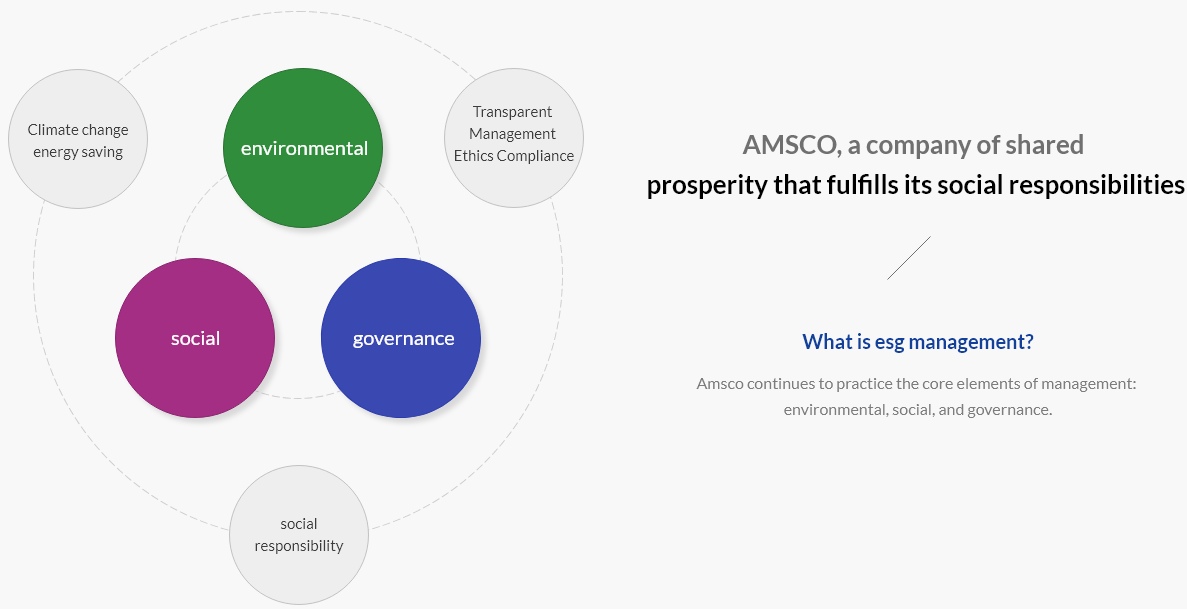 Climate change energy saving

environmental

Transparent Management Ethics Compliance

social

governance

social responsibility

AMSCO, a company of shared
prosperity that fulfills its social responsibilities

What is esg management?

Amsco continues to practice the core elements of management: environmental, social, and governance.